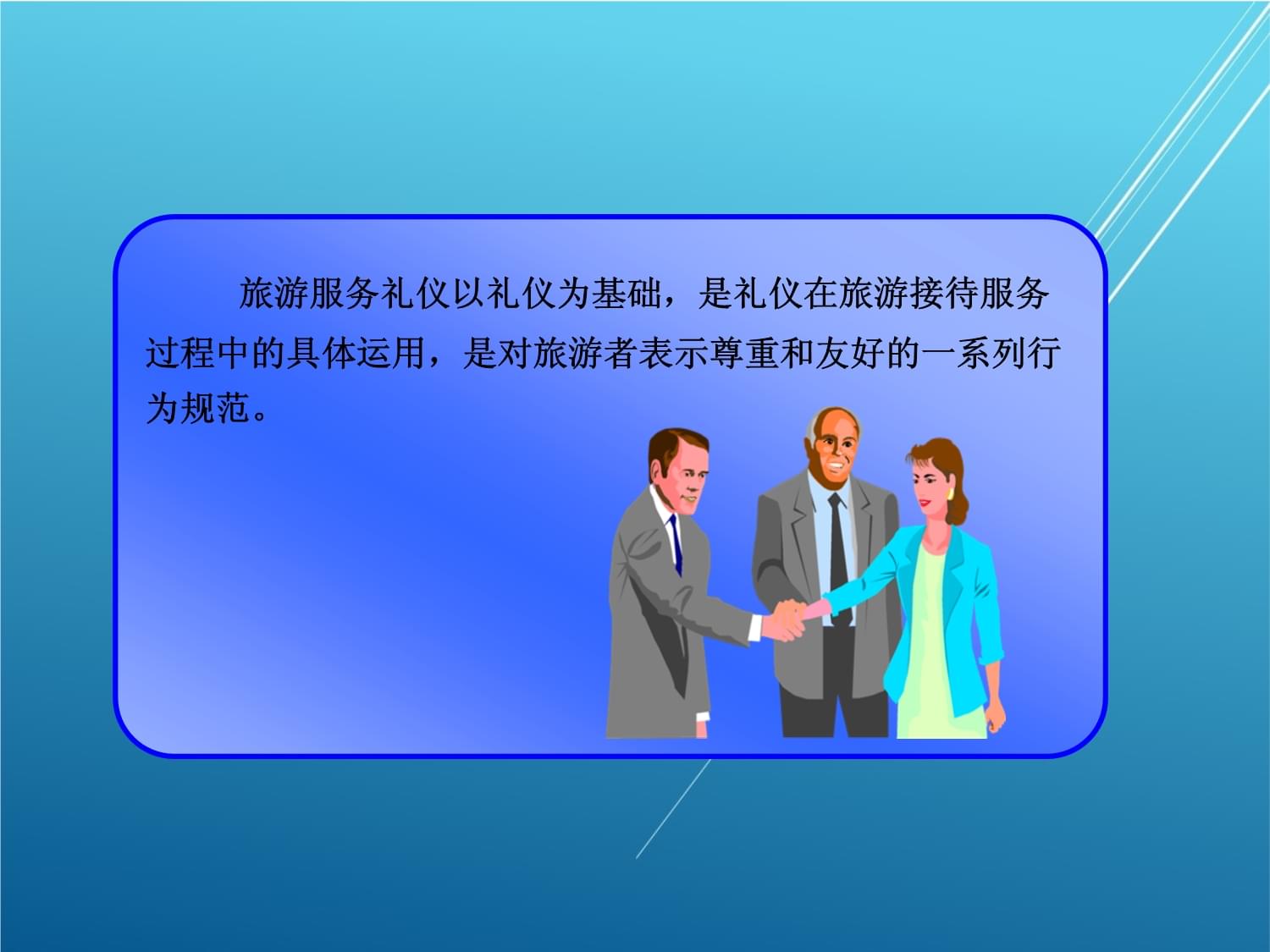 旅游服务礼仪以礼仪为基础，是礼仪在旅游接待服务过程中的具体运用，是对旅游者表示尊重和友好的一系列行为规范。